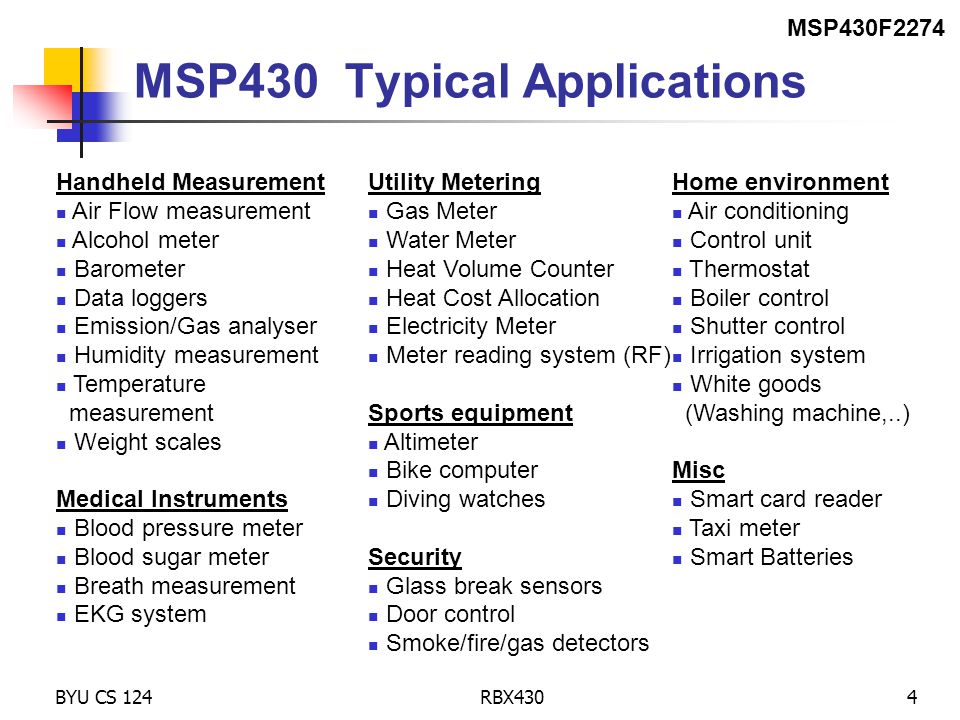 MSP430F2274

MSP430 Typical Applications

Handheld Measurement
- Air Flow measurement
- Alcohol meter
- Barometer
- Data loggers
- Emission/Gas analyser
- Humidity measurement
- Temperature measurement
- Weight scales

Medical Instruments
- Blood pressure meter
- Blood sugar meter
- Breath measurement
- EKG system

Utility Metering
- Gas Meter
- Water Meter
- Heat Volume Counter
- Heat Cost Allocation
- Electricity Meter
- Meter reading system (RF)

Sports equipment
- Altimeter
- Bike computer
- Diving watches

Security
- Glass break sensors
- Door control
- Smoke/fire/gas detectors

Home environment
- Air conditioning
- Control unit
- Thermostat
- Boiler control
- Shutter control
- Irrigation system
- White goods (Washing machine,..)

Misc
- Smart card reader
- Taxi meter
- Smart Batteries

BYU CS 124
RBX430
4